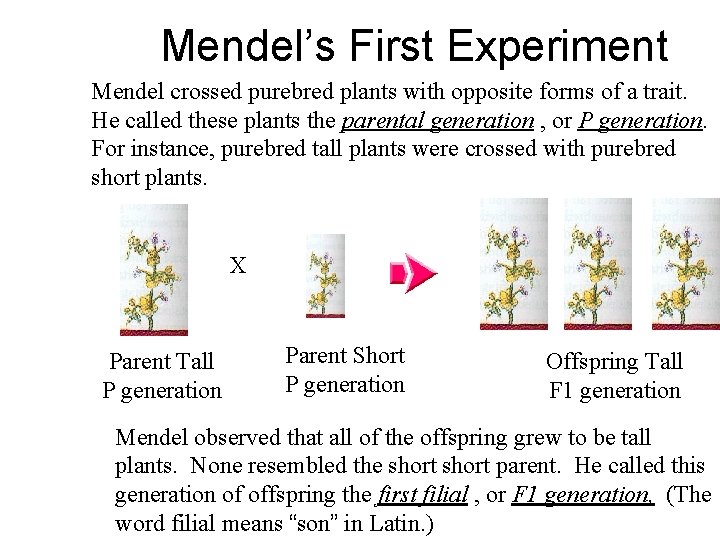 Mendel's First Experiment

Mendel crossed purebred plants with opposite forms of a trait. He called these plants the parental generation , or P generation. For instance, purebred tall plants were crossed with purebred short plants.

X

Parent Tall
P generation

Parent Short
P generation

Offspring Tall
F1 generation

Mendel observed that all of the offspring grew to be tall plants. None resembled the short short parent. He called this generation of offspring the first filial , or F1 generation. (The word filial means "son" in Latin.)